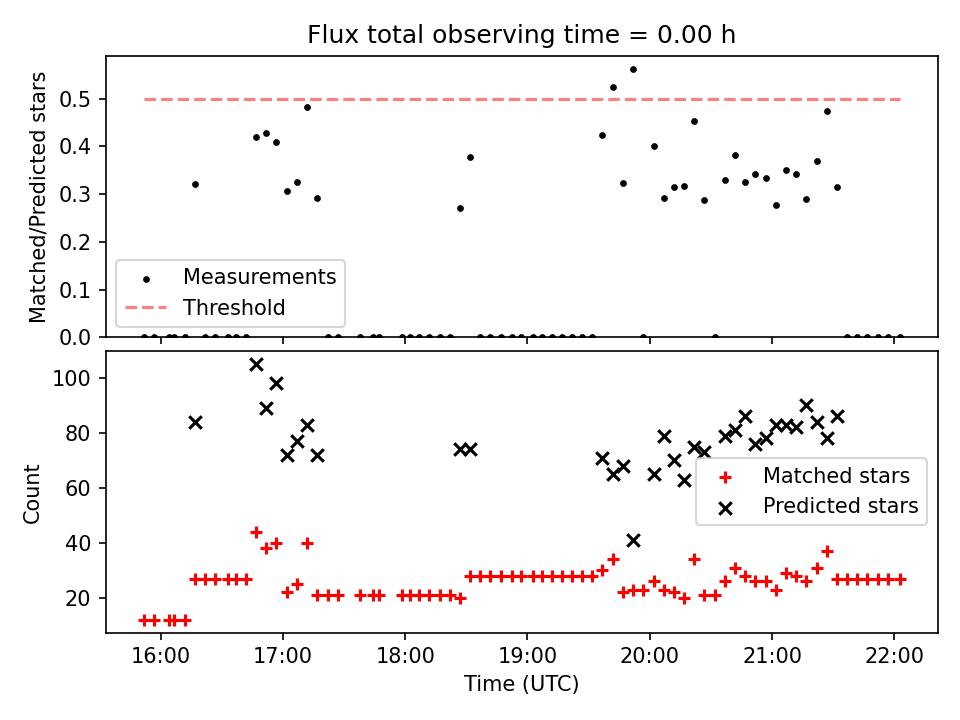 Flux total observing time = 0.00 h

Matched/Predicted stars

0.5
0.4
0.3
0.2
0.1
0.0

Measurements
Threshold

Count

100
80
60
40
20

Matched stars
Predicted stars

16:00
17:00
18:00
19:00
20:00
21:00
22:00

Time (UTC)